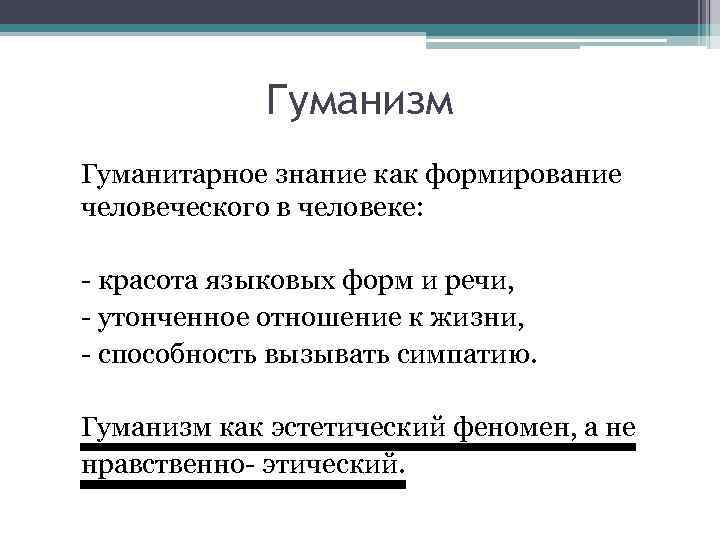 Гуманизм

Гуманитарное знание как формирование человеческого в человеке:

- красота языковых форм и речи,
- утонченное отношение к жизни,
- способность вызывать симпатию.

Гуманизм как эстетический феномен, а не нравственно- этический.